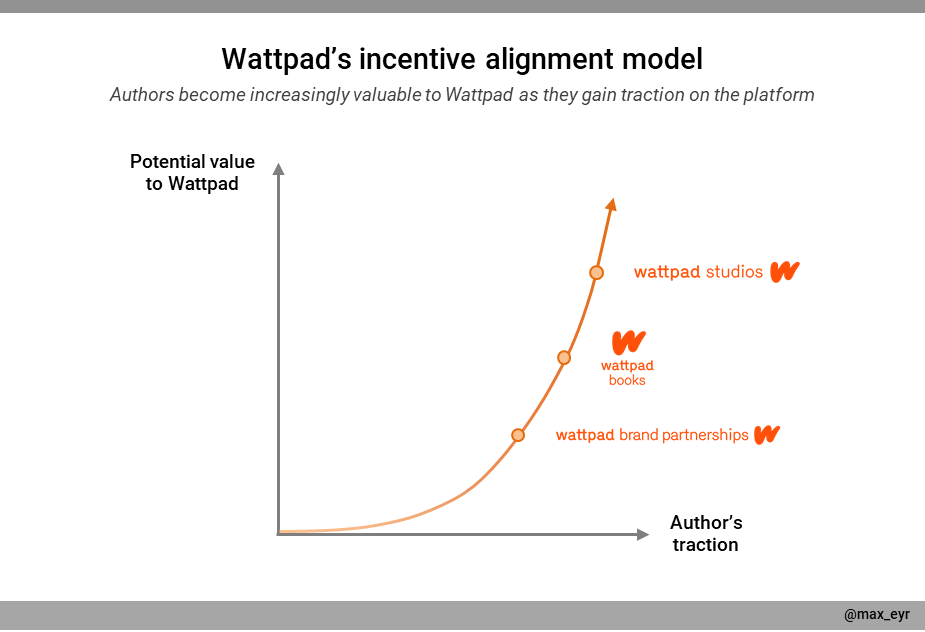 Wattpad's incentive alignment model

Authors become increasingly valuable to Wattpad as they gain traction on the platform

Potential value to Wattpad

wattpad studios

wattpad books

wattpad brand partnerships

Author's traction

@max_eyr